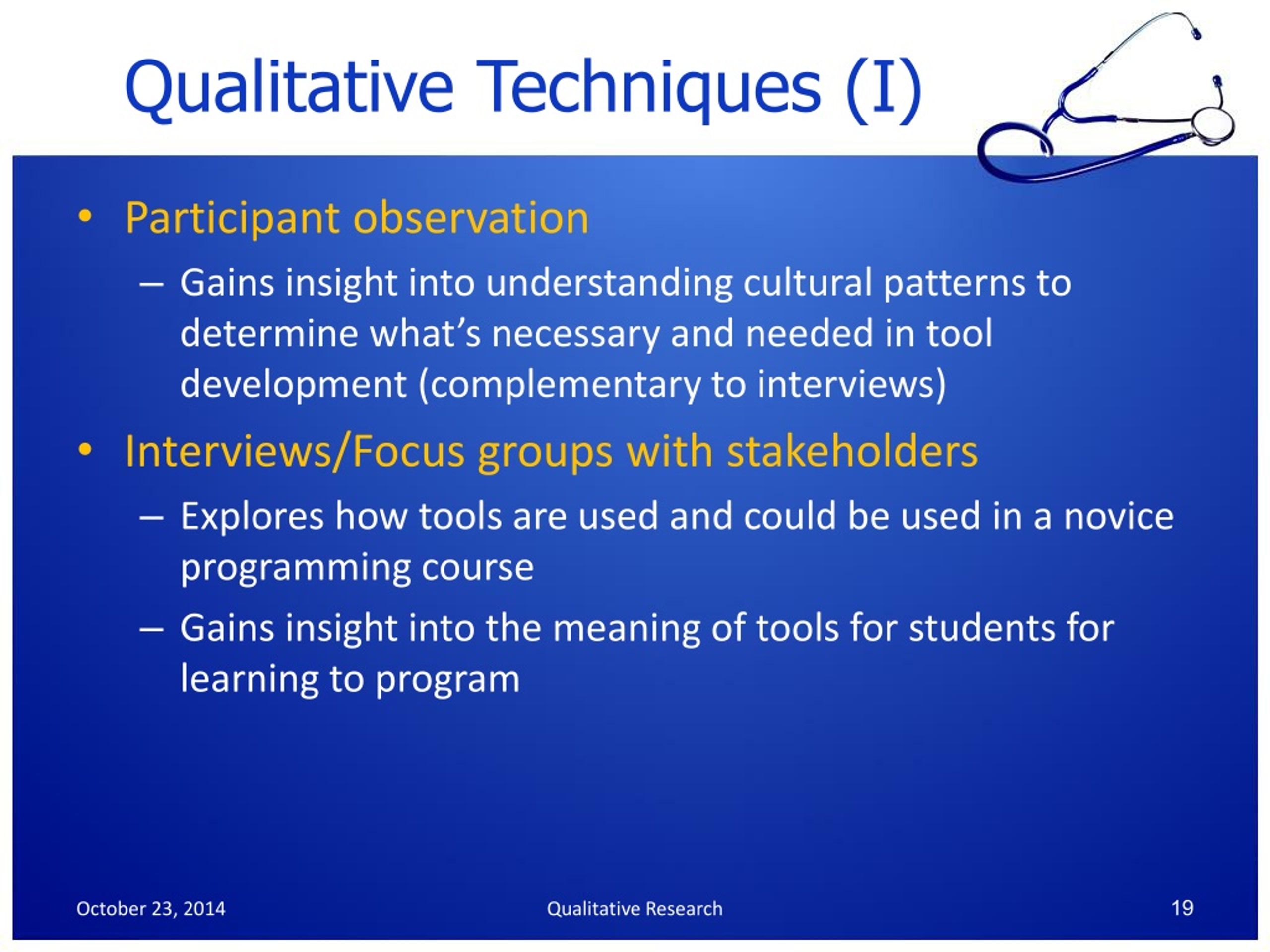 Qualitative Techniques (I)

• Participant observation
– Gains insight into understanding cultural patterns to determine what’s necessary and needed in tool development (complementary to interviews)

• Interviews/Focus groups with stakeholders
– Explores how tools are used and could be used in a novice programming course
– Gains insight into the meaning of tools for students for learning to program

October 23, 2014
Qualitative Research
19